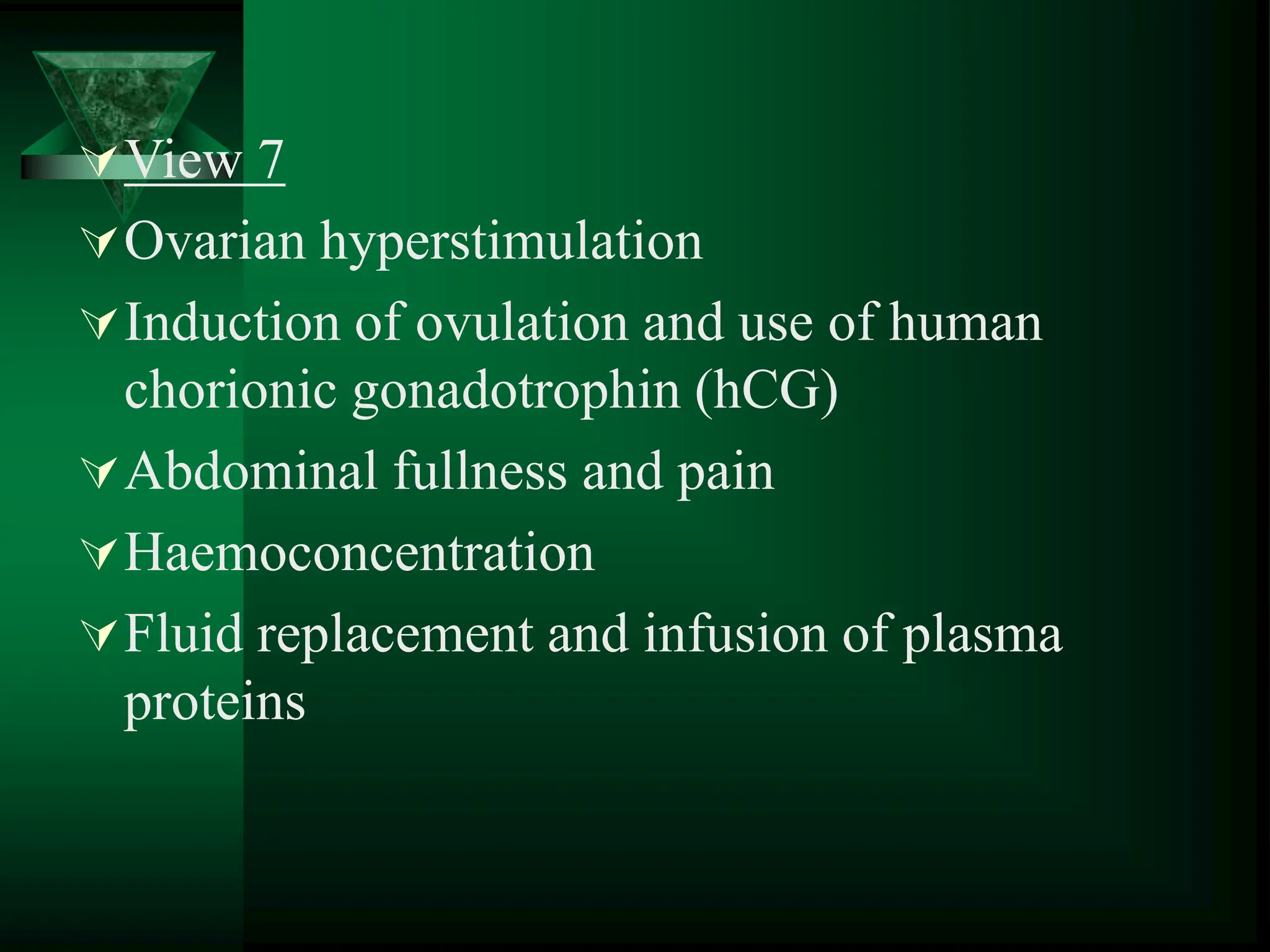 View 7

Ovarian hyperstimulation

Induction of ovulation and use of human chorionic gonadotrophin (hCG)

Abdominal fullness and pain

Haemoconcentration

Fluid replacement and infusion of plasma proteins